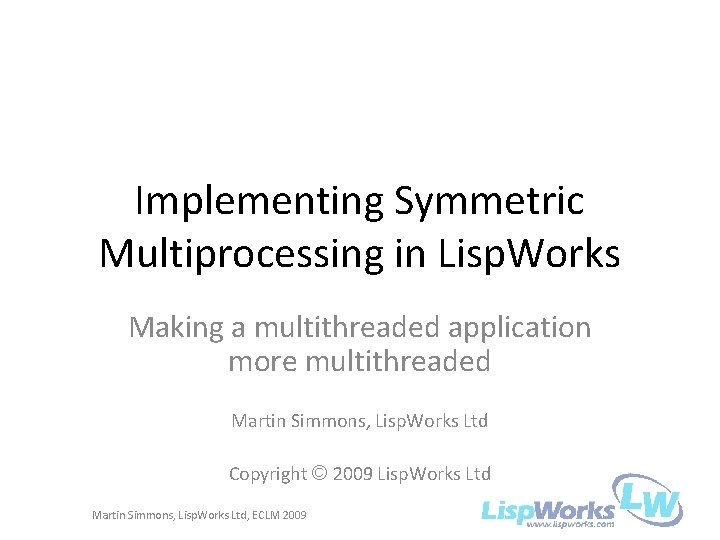 Implementing Symmetric Multiprocessing in LispWorks

Making a multithreaded application more multithreaded

Martin Simmons, LispWorks Ltd

Copyright © 2009 LispWorks Ltd

Martin Simmons, LispWorks Ltd, ECLM 2009

LispWorks LW
www.lispworks.com